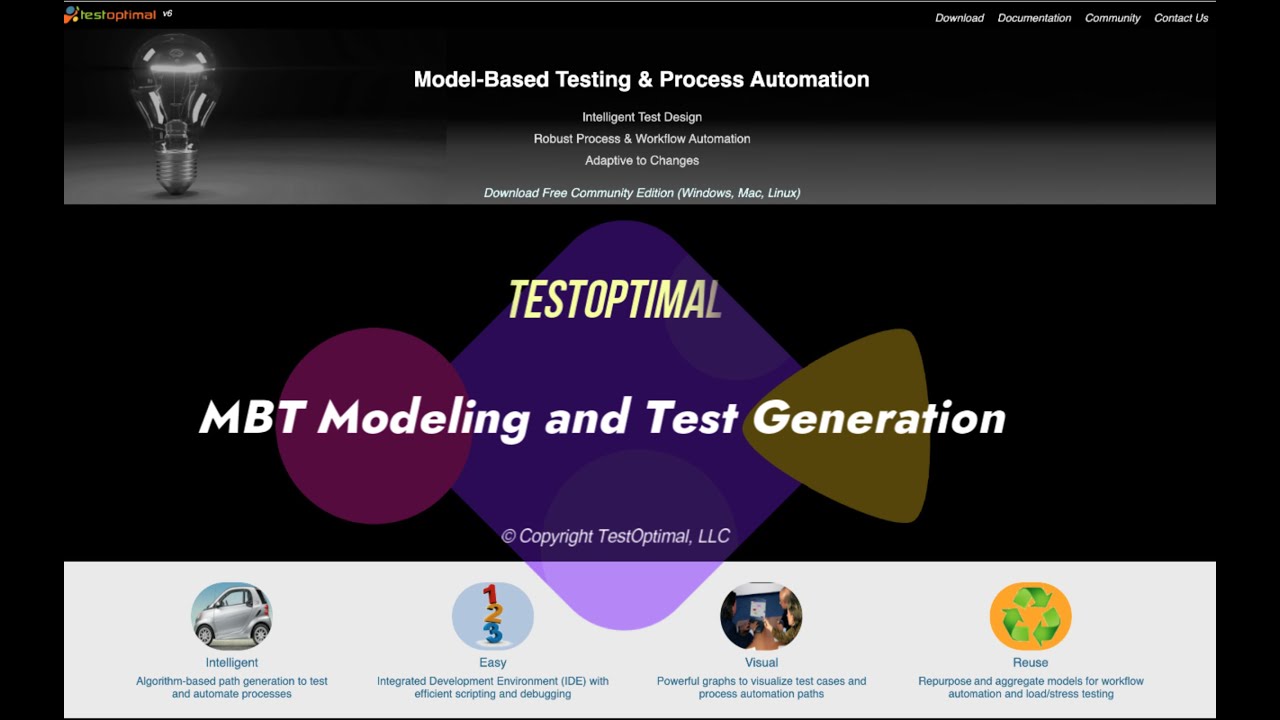 testoptimal v6

Download Documentation Community Contact Us

Model-Based Testing & Process Automation

Intelligent Test Design
Robust Process & Workflow Automation
Adaptive to Changes

Download Free Community Edition (Windows, Mac, Linux)

TESTOPTIMAL

MBT Modeling and Test Generation

© Copyright TestOptimal, LLC

1 2 3

Intelligent
Algorithm-based path generation to test and automate processes

Easy
Integrated Development Environment (IDE) with efficient scripting and debugging

Visual
Powerful graphs to visualize test cases and process automation paths

Reuse
Repurpose and aggregate models for workflow automation and load/stress testing